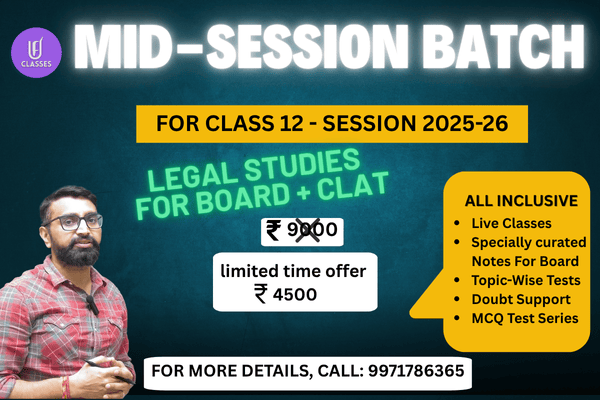 LF
CLASSES

MID-SESSION BATCH

FOR CLASS 12 - SESSION 2025-26

LEGAL STUDIES FOR BOARD + CLAT

₹ 9000

limited time offer
₹ 4500

ALL INCLUSIVE
• Live Classes
• Specially curated Notes For Board
• Topic-Wise Tests
• Doubt Support
• MCQ Test Series

FOR MORE DETAILS, CALL: 9971786365